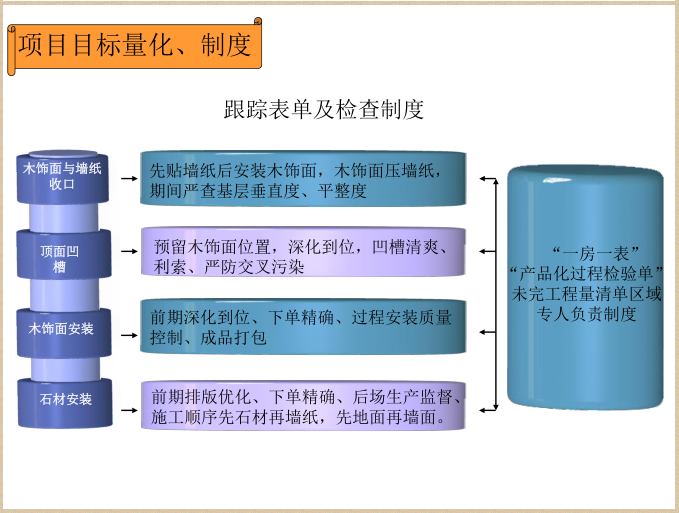 项目目标量化、制度

跟踪表单及检查制度

木饰面与墙纸收口

先贴墙纸后安装木饰面，木饰面压墙纸，期间严查基层垂直度、平整度

顶面凹槽

预留木饰面位置，深化到位，凹槽清爽、利索、严防交叉污染

木饰面安装

前期深化到位、下单精确、过程安装质量控制、成品打包

石材安装

前期排版优化、下单精确、后场生产监督、施工顺序先石材再墙纸，先地面再墙面。

“一房一表”
“产品化过程检验单”
未完工程量清单区域
专人负责制度